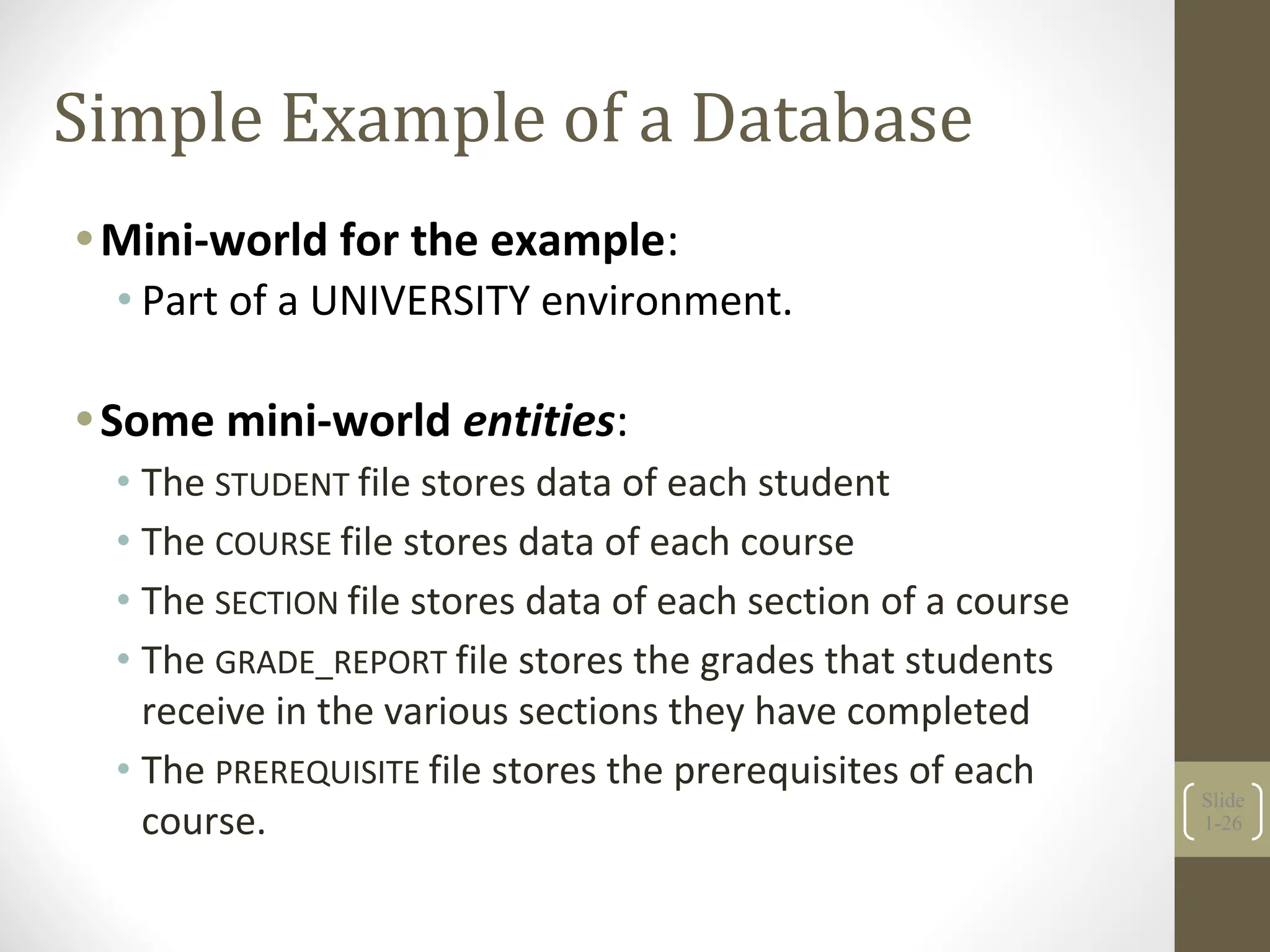 Simple Example of a Database

• Mini-world for the example:
  • Part of a UNIVERSITY environment.

• Some mini-world entities:
  • The STUDENT file stores data of each student
  • The COURSE file stores data of each course
  • The SECTION file stores data of each section of a course
  • The GRADE_REPORT file stores the grades that students receive in the various sections they have completed
  • The PREREQUISITE file stores the prerequisites of each course.

Slide 1-26